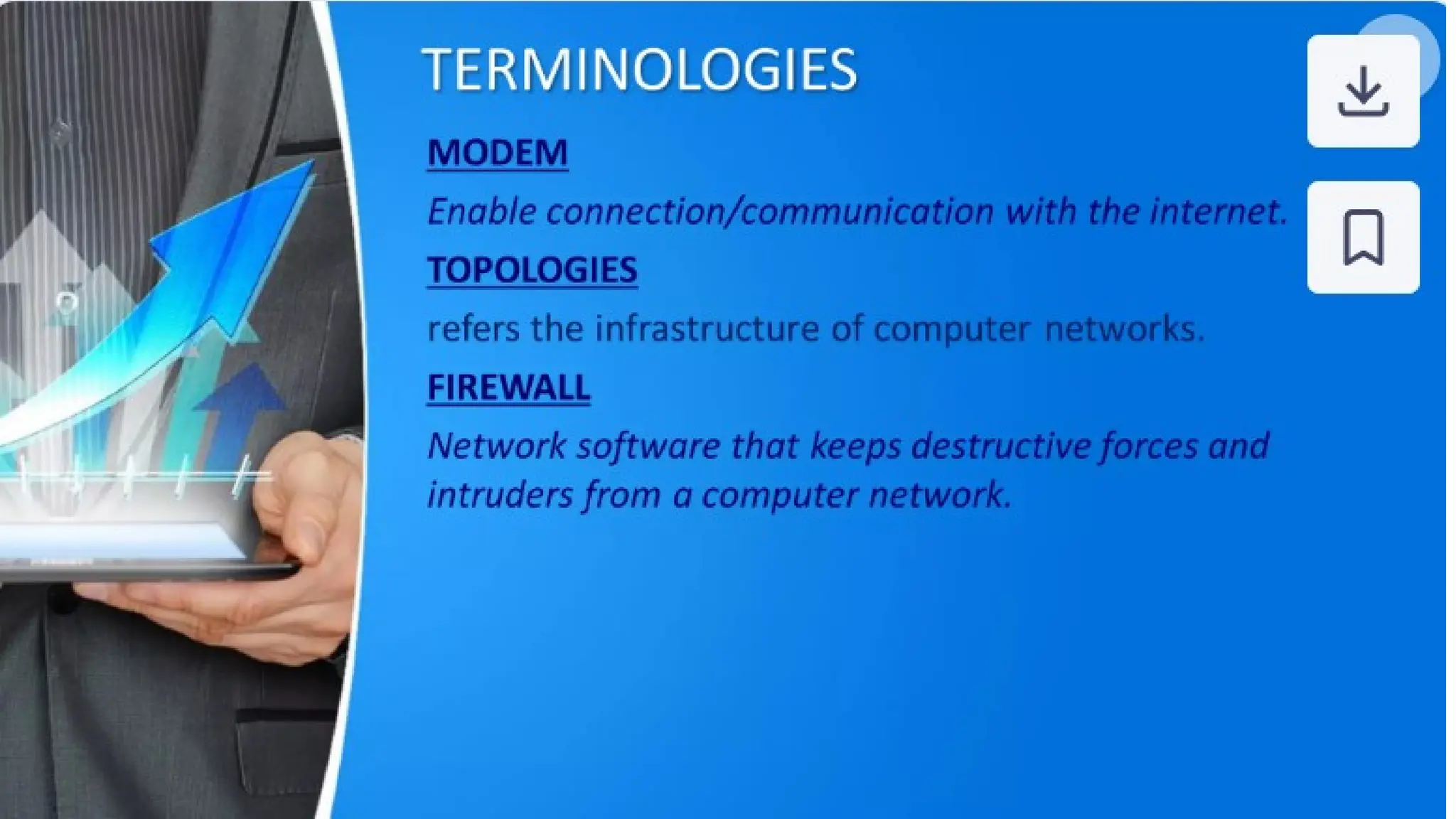 TERMINOLOGIES

MODEM

Enable connection/communication with the internet.

TOPOLOGIES

refers the infrastructure of computer networks.

FIREWALL

Network software that keeps destructive forces and intruders from a computer network.